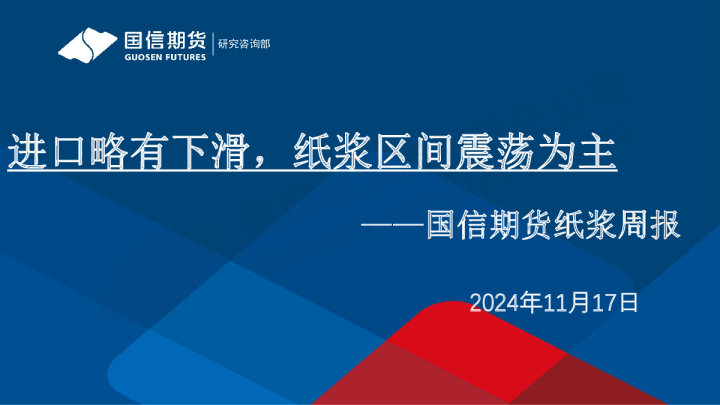 国信期货
GUOSEN FUTURES
研究咨询部

进口略有下滑，纸浆区间震荡为主

——国信期货纸浆周报

2024年11月17日